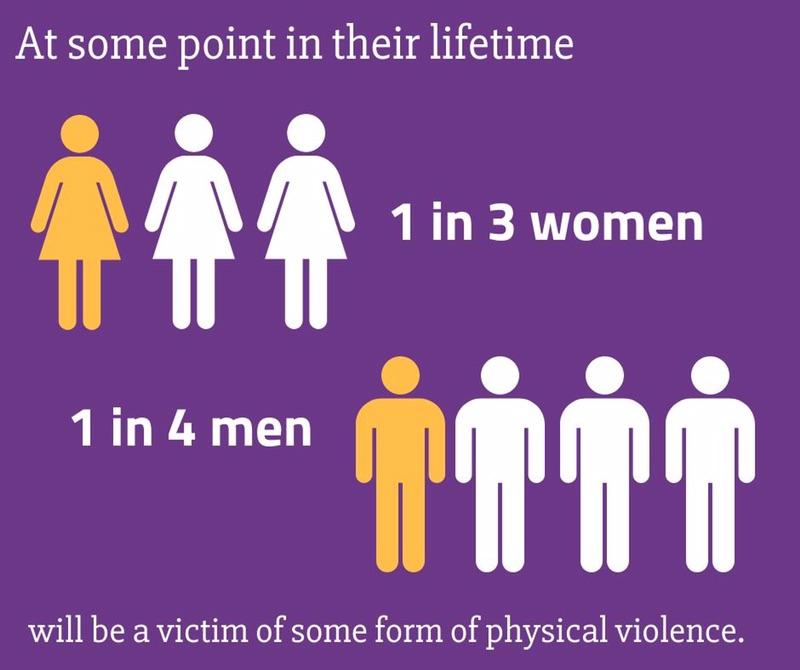 At some point in their lifetime

1 in 3 women

1 in 4 men

will be a victim of some form of physical violence.